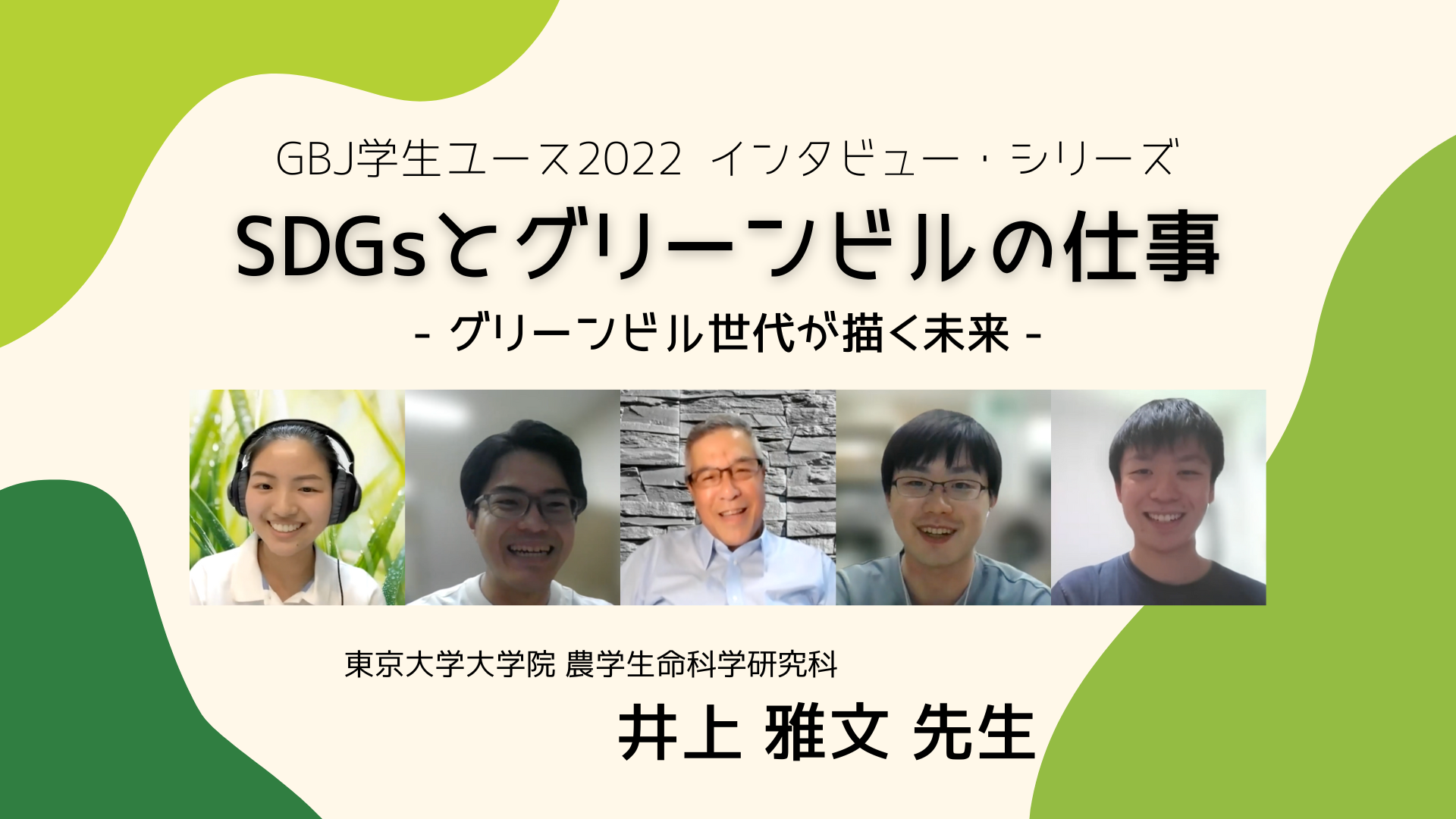 GBJ学生ユース2022 インタビュー・シリーズ

SDGsとグリーンビルの仕事

- グリーンビル世代が描く未来 -

東京大学大学院 農学生命科学研究科

井上 雅文 先生